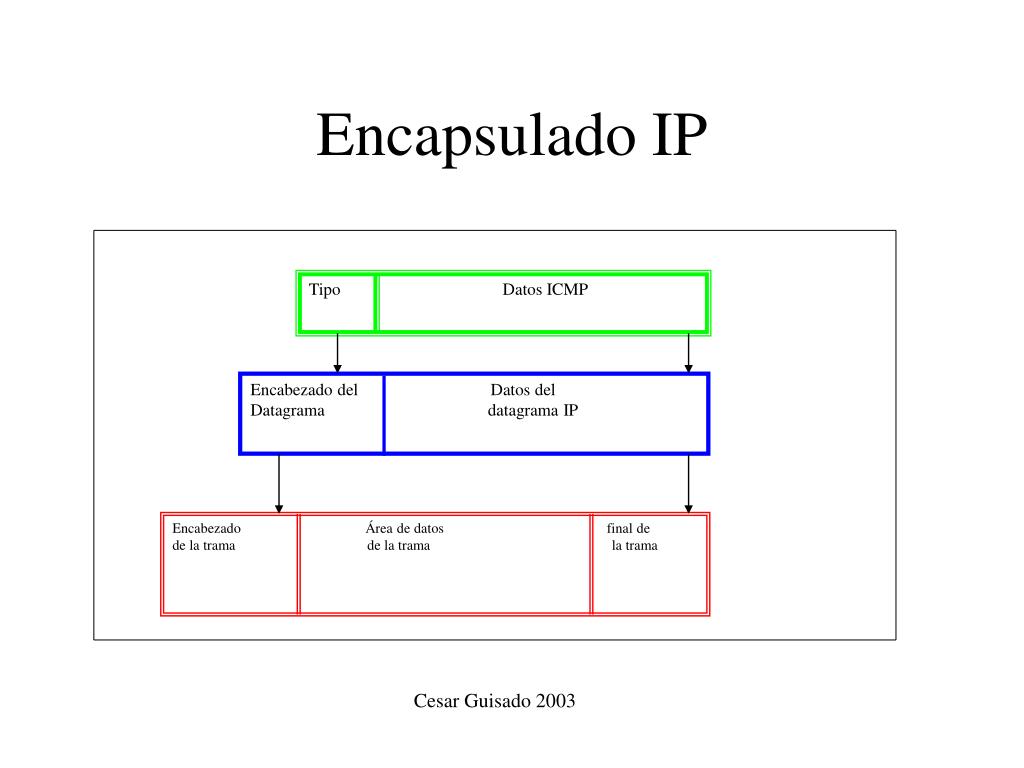 Encapsulado IP

Tipo

Datos ICMP

Encabezado del Datagrama

Datos del datagrama IP

Encabezado de la trama

Área de datos de la trama

final de la trama

Cesar Guisado 2003